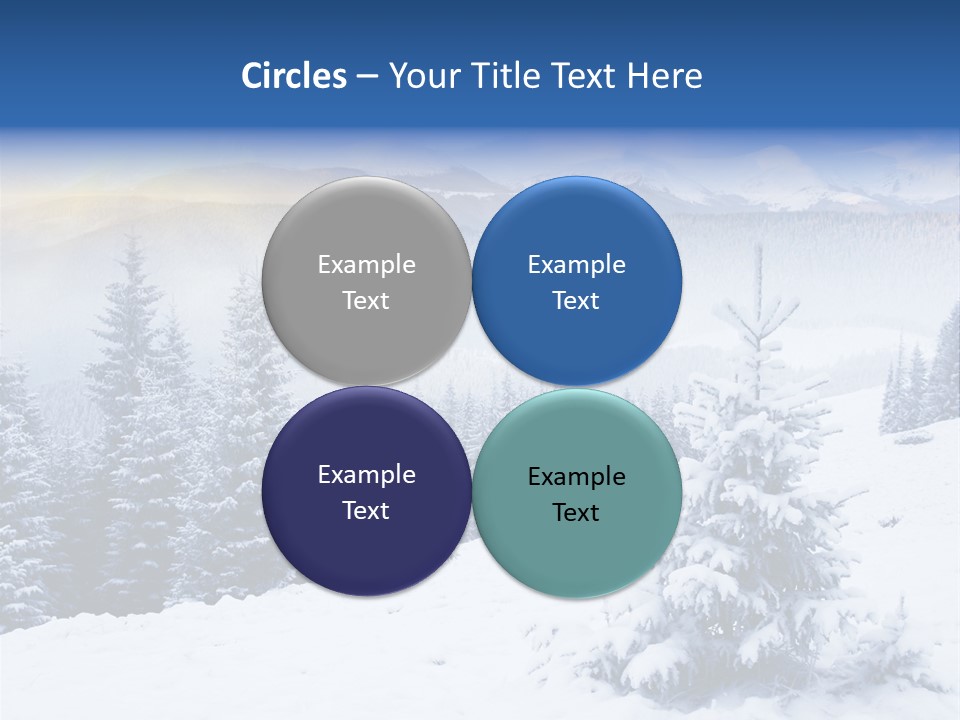 Circles – Your Title Text Here

Example Text

Example Text

Example Text

Example Text